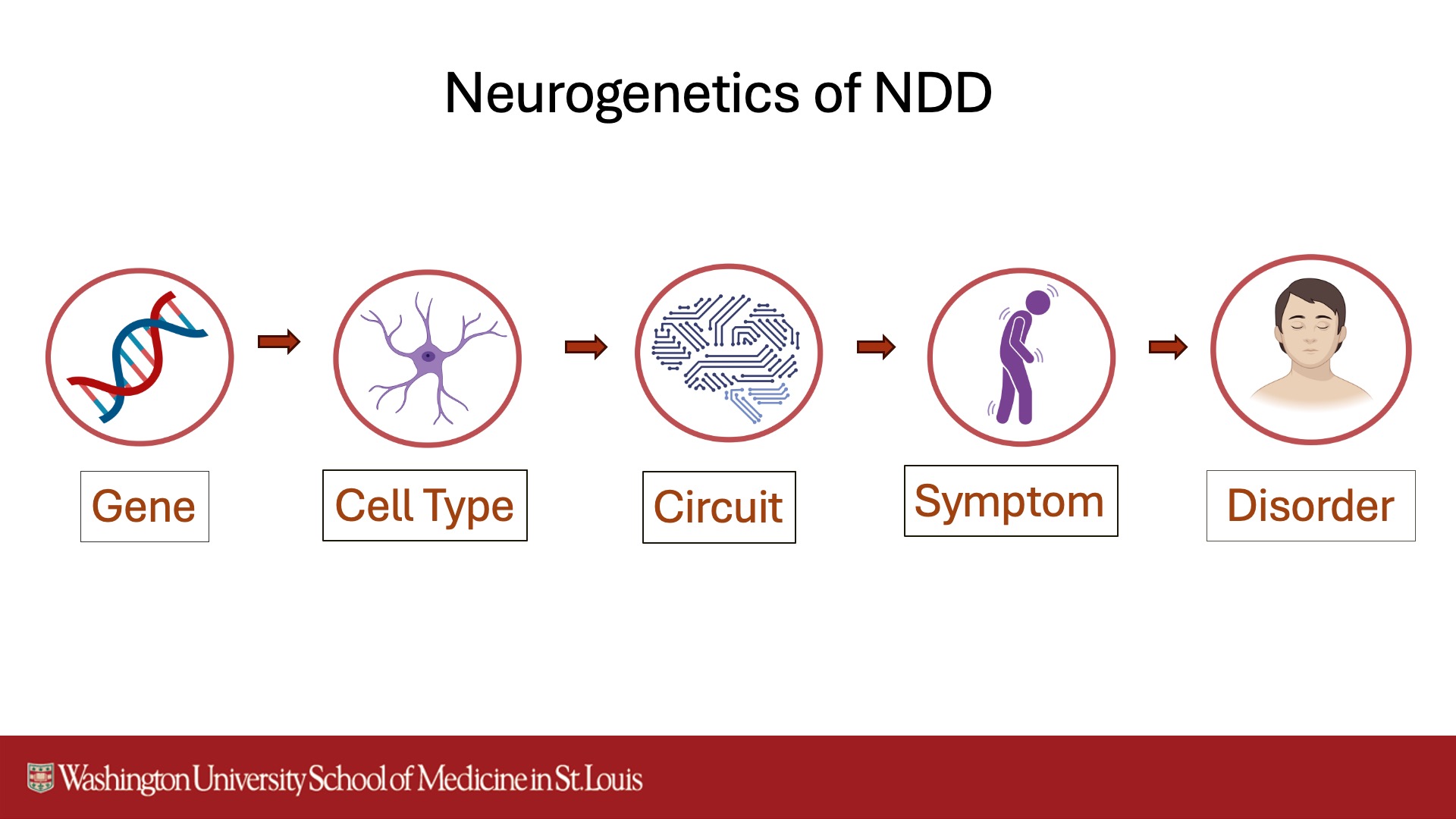 Neurogenetics of NDD

Gene

Cell Type

Circuit

Symptom

Disorder

Washington University School of Medicine in St. Louis